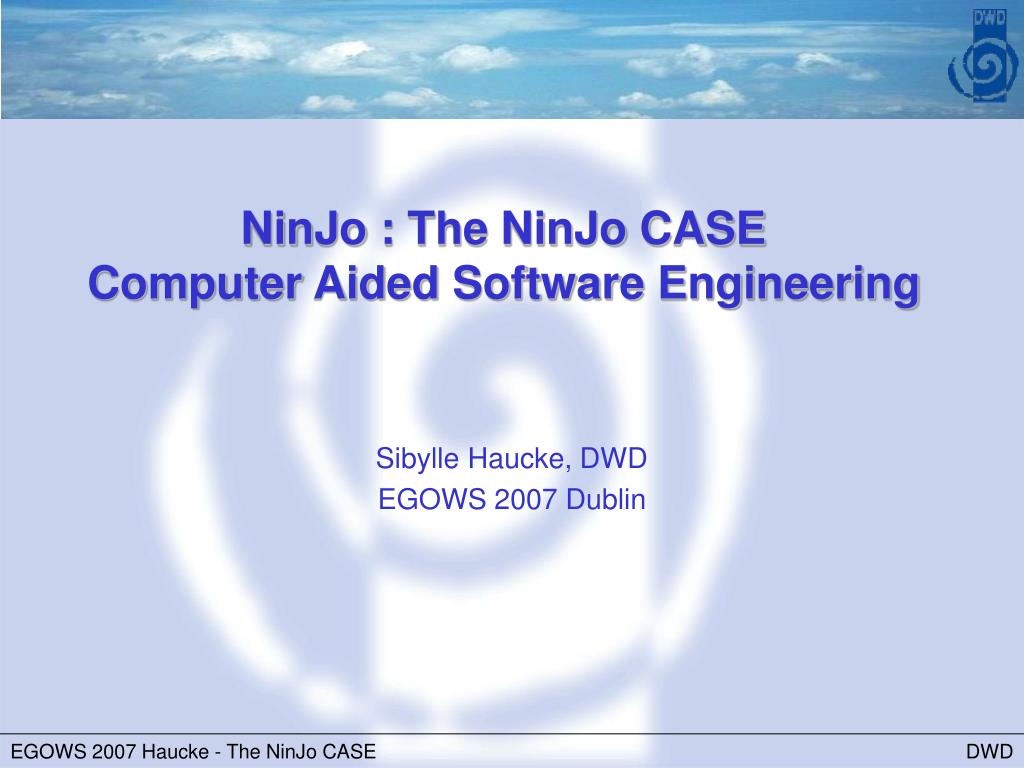 DWD

NinJo : The NinJo CASE
Computer Aided Software Engineering

Sibylle Haucke, DWD
EGOWS 2007 Dublin

EGOWS 2007 Haucke - The NinJo CASE

DWD